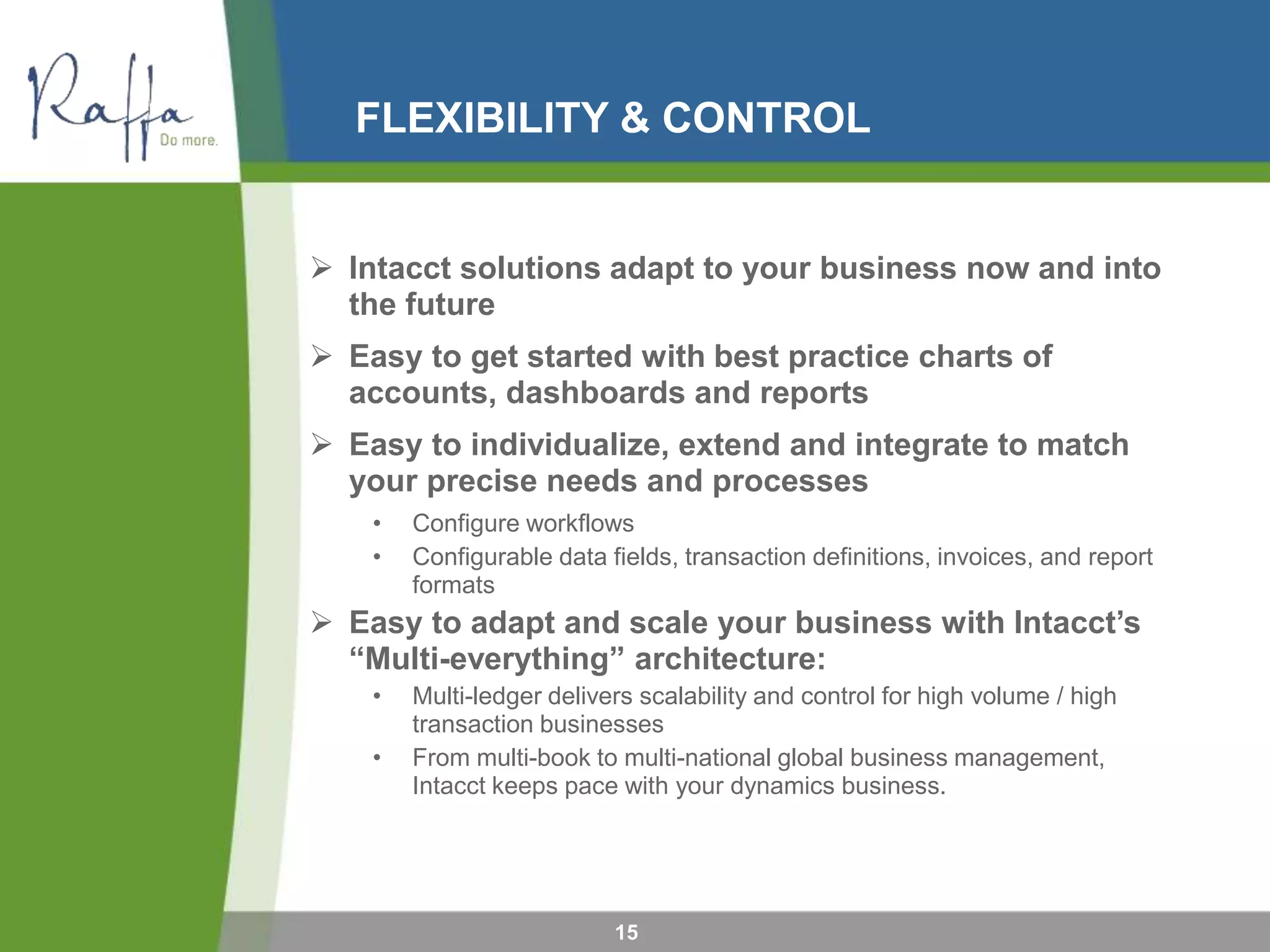 Raffa
Do more.

FLEXIBILITY & CONTROL

➢ Intacct solutions adapt to your business now and into the future

➢ Easy to get started with best practice charts of accounts, dashboards and reports

➢ Easy to individualize, extend and integrate to match your precise needs and processes

• Configure workflows
• Configurable data fields, transaction definitions, invoices, and report formats

➢ Easy to adapt and scale your business with Intacct’s “Multi-everything” architecture:

• Multi-ledger delivers scalability and control for high volume / high transaction businesses
• From multi-book to multi-national global business management, Intacct keeps pace with your dynamics business.

15